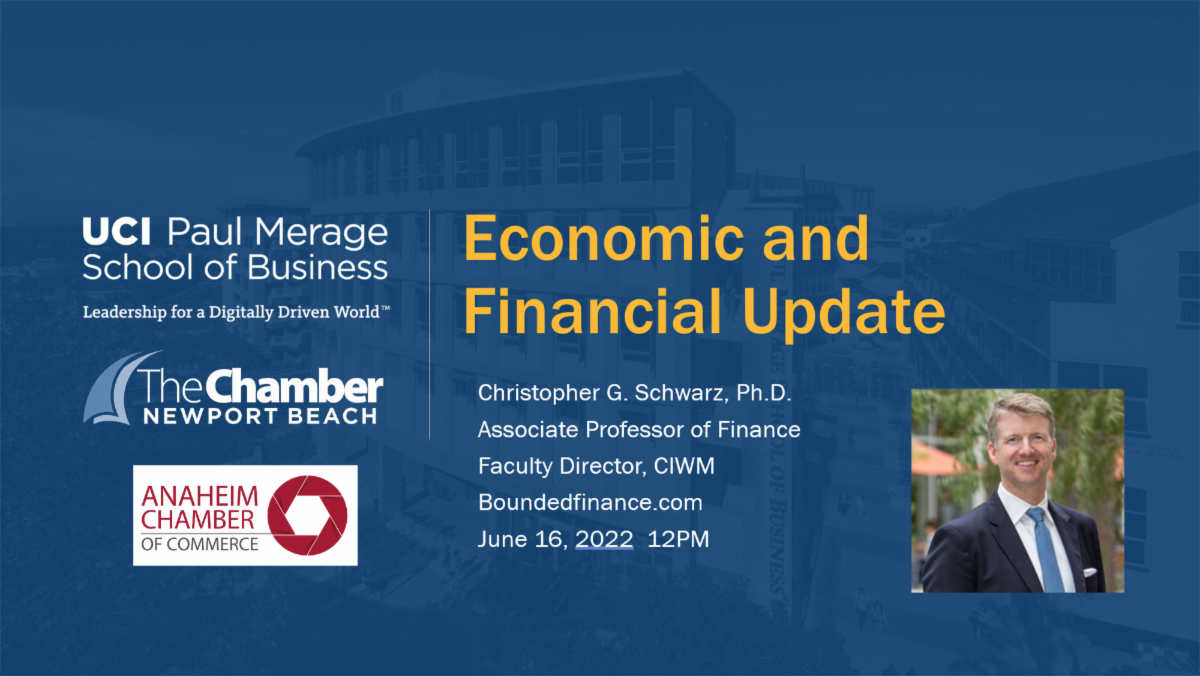 UCI Paul Merage School of Business

Leadership for a Digitally Driven World™

The Chamber NEWPORT BEACH

ANAHEIM CHAMBER OF COMMERCE

Economic and Financial Update

Christopher G. Schwarz, Ph.D.
Associate Professor of Finance
Faculty Director, CIWM
Boundedfinance.com
June 16, 2022 12PM